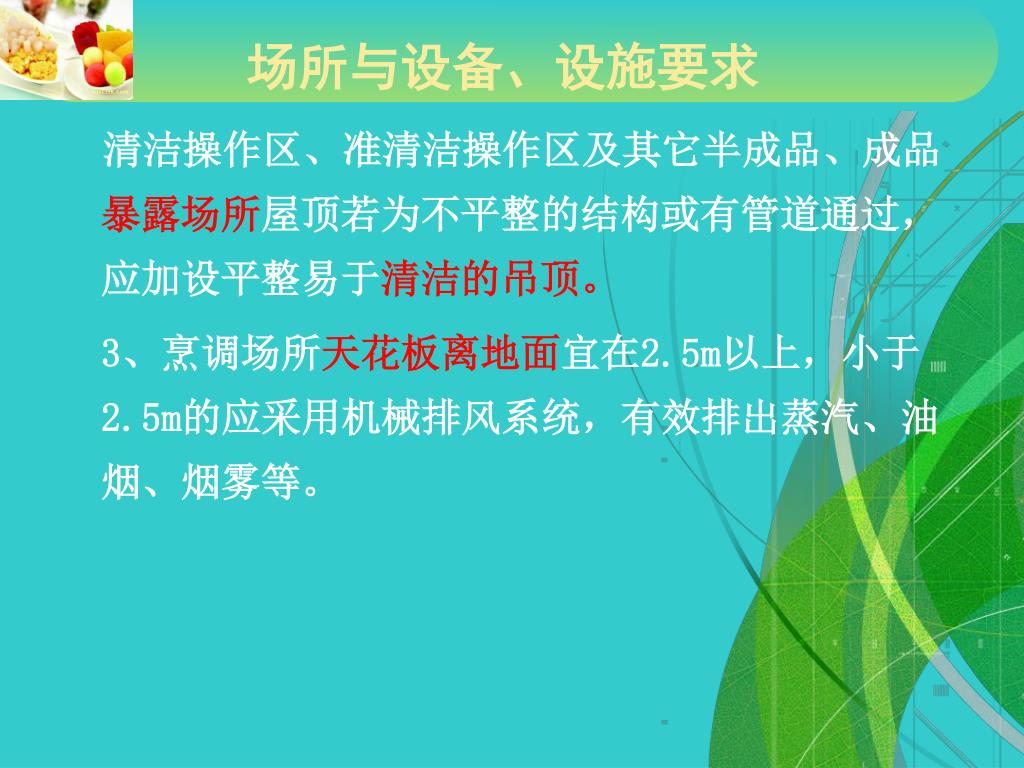 场所与设备、设施要求

清洁操作区、准清洁操作区及其它半成品、成品暴露场所屋顶若为不平整的结构或有管道通过，应加设平整易于清洁的吊顶。

3、烹调场所天花板离地面宜在2.5m以上，小于2.5m的应采用机械排风系统，有效排出蒸汽、油烟、烟雾等。